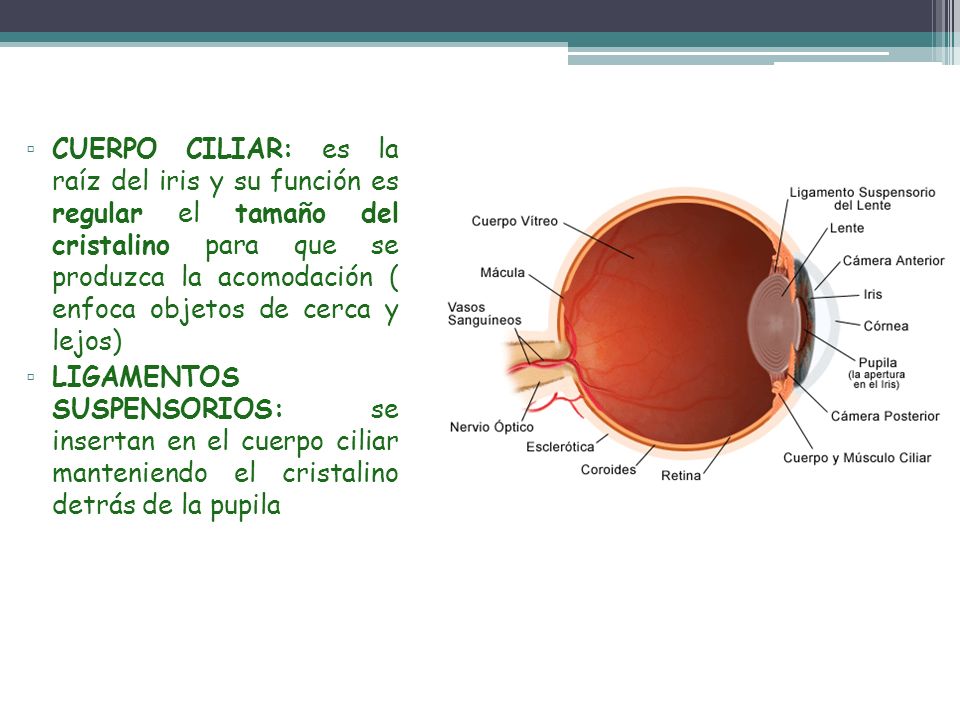 ▫ CUERPO CILIAR: es la raíz del iris y su función es regular el tamaño del cristalino para que se produzca la acomodación ( enfoca objetos de cerca y lejos)

▫ LIGAMENTOS SUSPENSORIOS: se insertan en el cuerpo ciliar manteniendo el cristalino detrás de la pupila

Cuerpo Vítreo
Mácula
Vasos Sanguíneos
Nervio Óptico
Esclerótica
Coroides
Retina
Ligamento Suspensorio del Lente
Lente
Cámera Anterior
Iris
Córnea
Pupila (la apertura en el Iris)
Cámera Posterior
Cuerpo y Músculo Ciliar